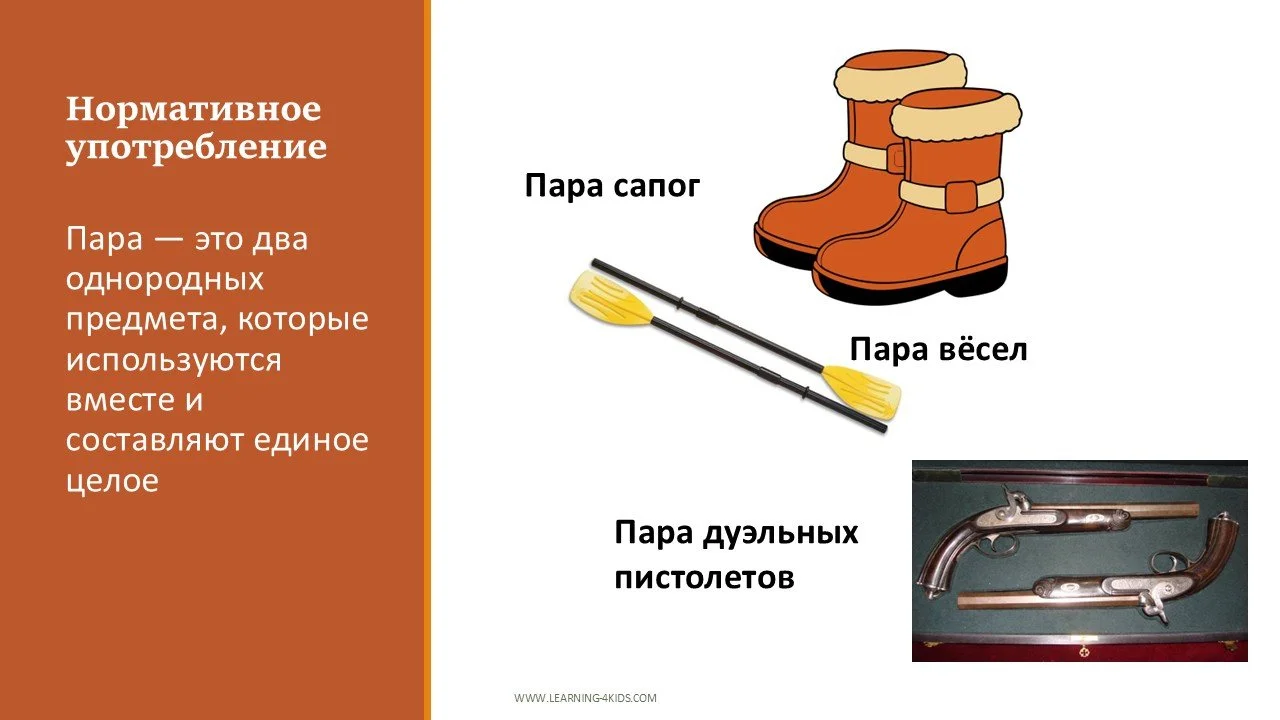 Нормативное употребление

Пара — это два однородных предмета, которые используются вместе и составляют единое целое

Пара сапог

Пара вёсел

Пара дуэльных пистолетов

WWW.LEARNING-4KIDS.COM